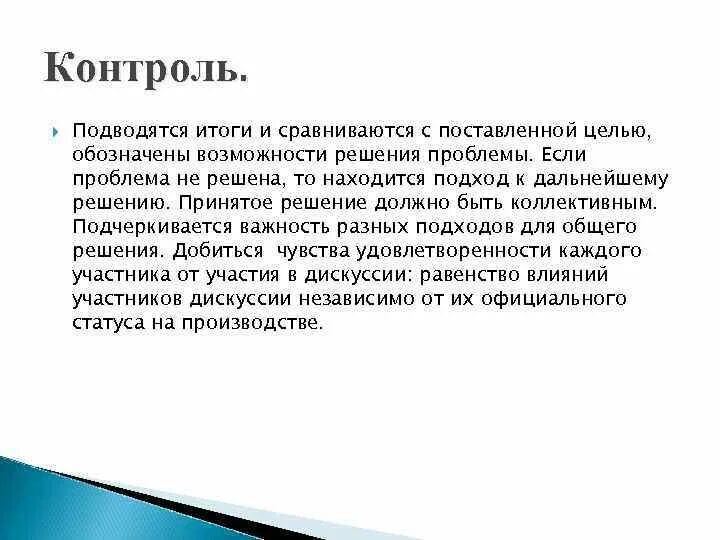 Контроль.

Подводятся итоги и сравниваются с поставленной целью, обозначены возможности решения проблемы. Если проблема не решена, то находится подход к дальнейшему решению. Принятое решение должно быть коллективным. Подчеркивается важность разных подходов для общего решения. Добиться  чувства удовлетворенности каждого участника от участия в дискуссии: равенство влияний участников дискуссии независимо от их официального статуса на производстве.